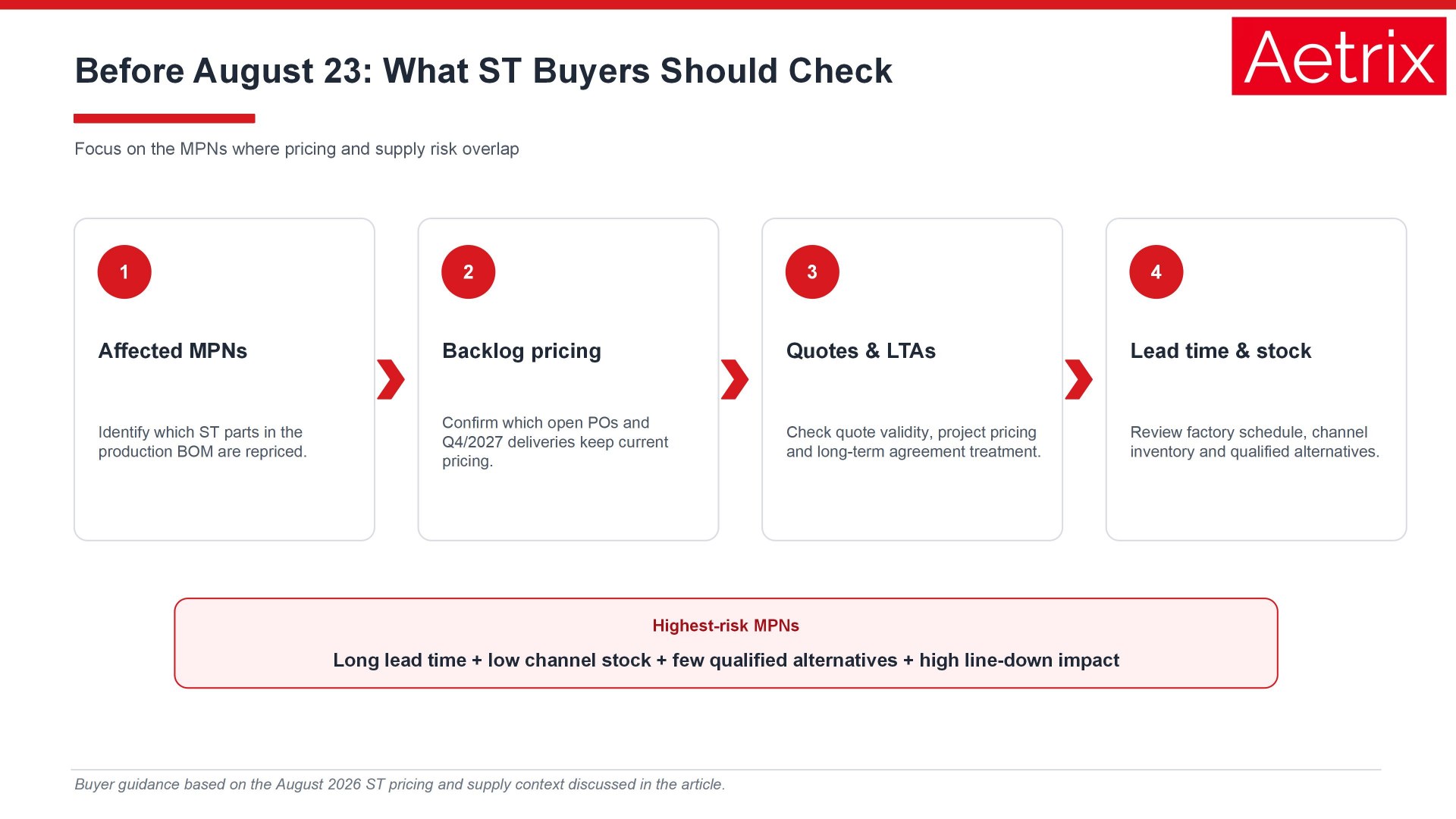 Aetrix

Before August 23: What ST Buyers Should Check

Focus on the MPNs where pricing and supply risk overlap

1

Affected MPNs

Identify which ST parts in the production BOM are repriced.

2

Backlog pricing

Confirm which open POs and Q4/2027 deliveries keep current pricing.

3

Quotes & LTAs

Check quote validity, project pricing and long-term agreement treatment.

4

Lead time & stock

Review factory schedule, channel inventory and qualified alternatives.

Highest-risk MPNs

Long lead time + low channel stock + few qualified alternatives + high line-down impact

Buyer guidance based on the August 2026 ST pricing and supply context discussed in the article.